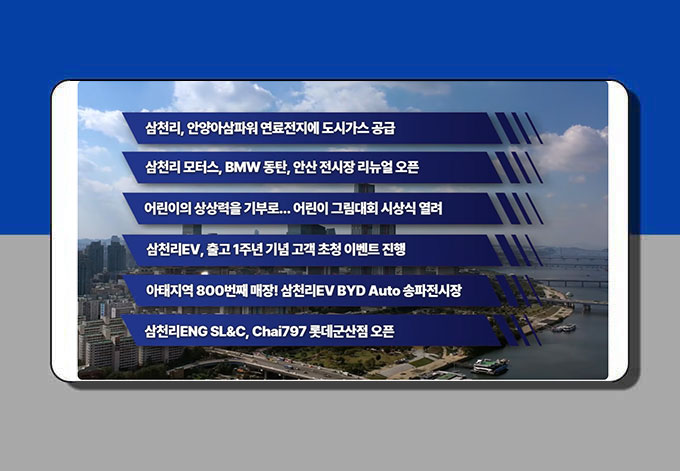 삼천리, 안양아삼파워 연료전지에 도시가스 공급

삼천리 모터스, BMW 동탄, 안산 전시장 리뉴얼 오픈

어린이의 상상력을 기부로... 어린이 그림대회 시상식 열려

삼천리EV, 출고 1주년 기념 고객 초청 이벤트 진행

아태지역 800번째 매장! 삼천리EV BYD Auto 송파전시장

삼천리ENG SL&C, Chai797 롯데군산점 오픈